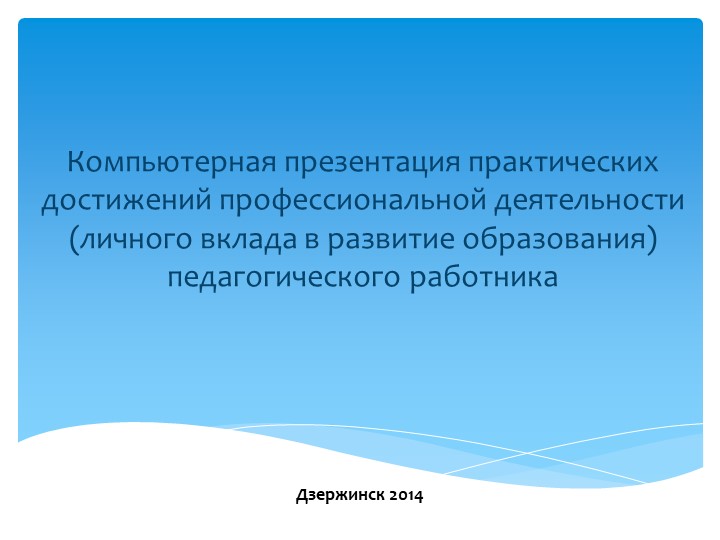 Компьютерная презентация практических достижений профессиональной деятельности (личного вклада в развитие образования) педагогического работника

Дзержинск 2014